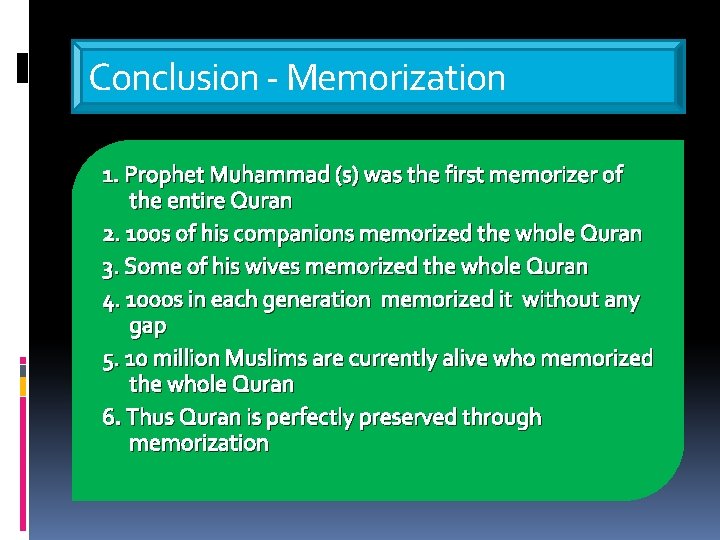 Conclusion - Memorization

1. Prophet Muhammad (s) was the first memorizer of the entire Quran

2. 100s of his companions memorized the whole Quran

3. Some of his wives memorized the whole Quran

4. 1000s in each generation memorized it without any gap

5. 10 million Muslims are currently alive who memorized the whole Quran

6. Thus Quran is perfectly preserved through memorization